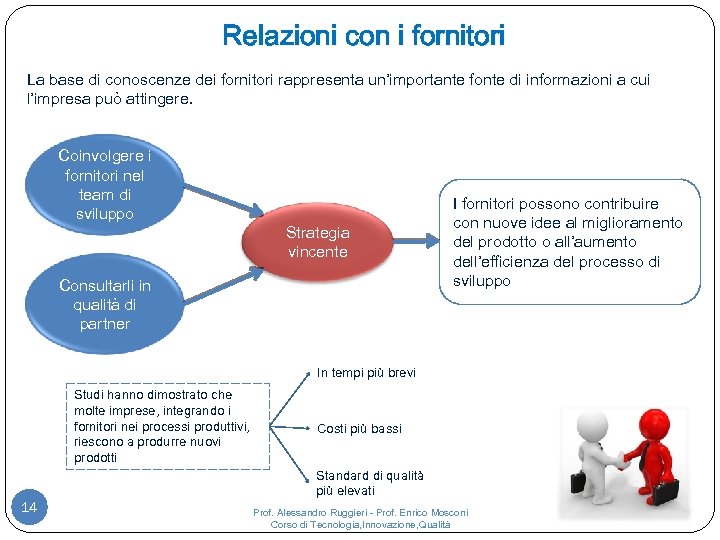 Relazioni con i fornitori

La base di conoscenze dei fornitori rappresenta un'importante fonte di informazioni a cui l'impresa può attingere.

Coinvolgere i fornitori nel team di sviluppo

Consultarli in qualità di partner

Strategia vincente

I fornitori possono contribuire con nuove idee al miglioramento del prodotto o all'aumento dell'efficienza del processo di sviluppo

Studi hanno dimostrato che molte imprese, integrando i fornitori nei processi produttivi, riescono a produrre nuovi prodotti

In tempi più brevi

Costi più bassi

Standard di qualità più elevati

14

Prof. Alessandro Ruggieri - Prof. Enrico Mosconi
Corso di Tecnologia,Innovazione,Qualità